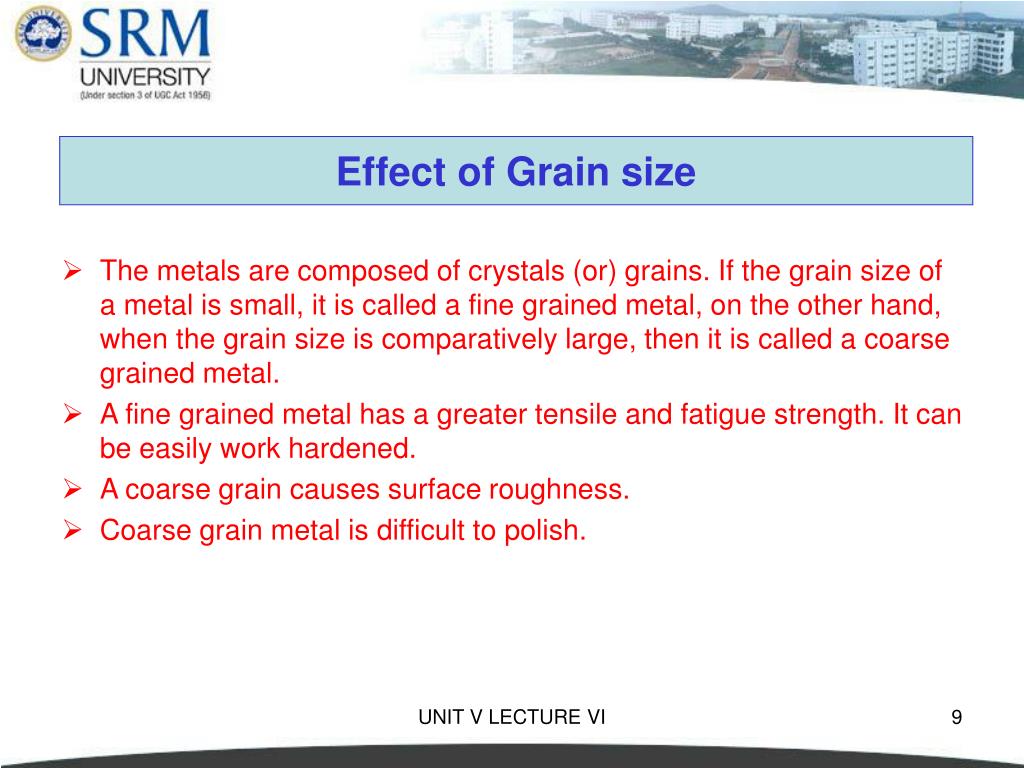 SRM UNIVERSITY
(Under section 3 of UGC Act 1956)

Effect of Grain size

➢ The metals are composed of crystals (or) grains. If the grain size of a metal is small, it is called a fine grained metal, on the other hand, when the grain size is comparatively large, then it is called a coarse grained metal.
➢ A fine grained metal has a greater tensile and fatigue strength. It can be easily work hardened.
➢ A coarse grain causes surface roughness.
➢ Coarse grain metal is difficult to polish.

UNIT V LECTURE VI

9